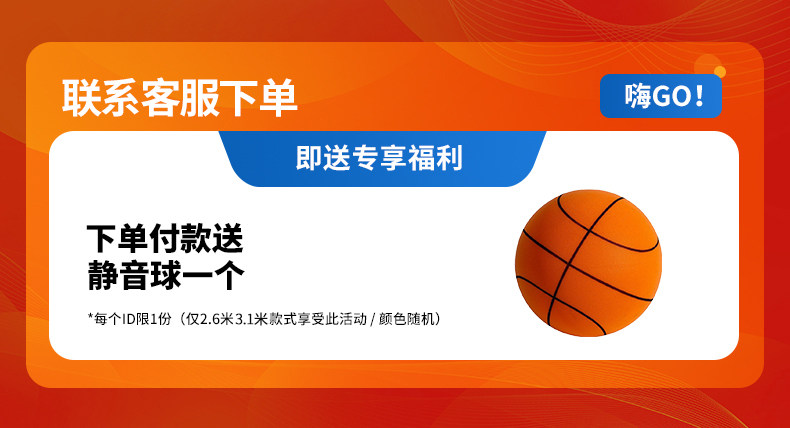 联系客服下单

嗨GO！

即送专享福利

下单付款送
静音球一个

*每个ID限1份（仅2.6米3.1米款式享受此活动 / 颜色随机）